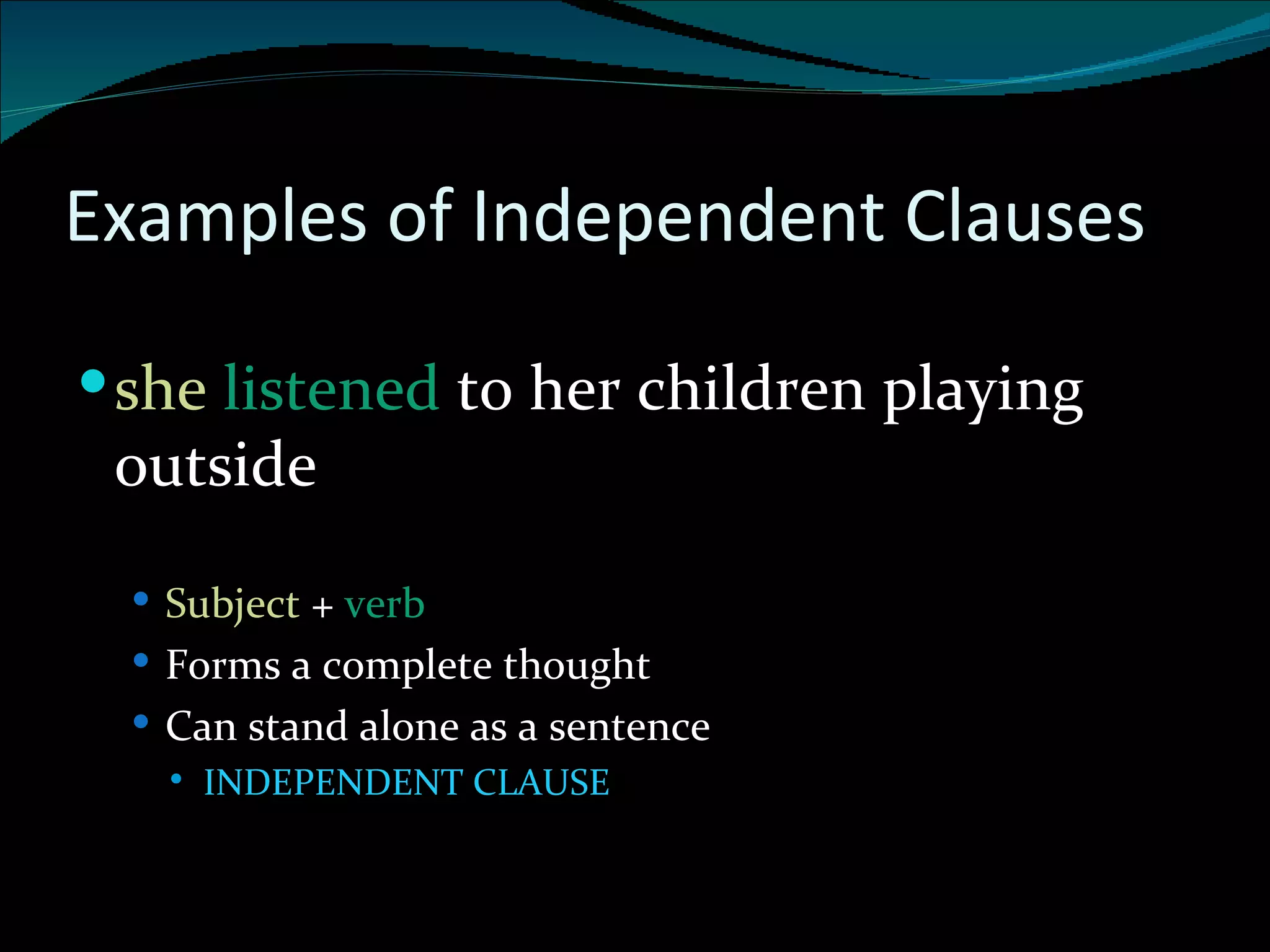 Examples of Independent Clauses

• she listened to her children playing outside

• Subject + verb
• Forms a complete thought
• Can stand alone as a sentence
• INDEPENDENT CLAUSE